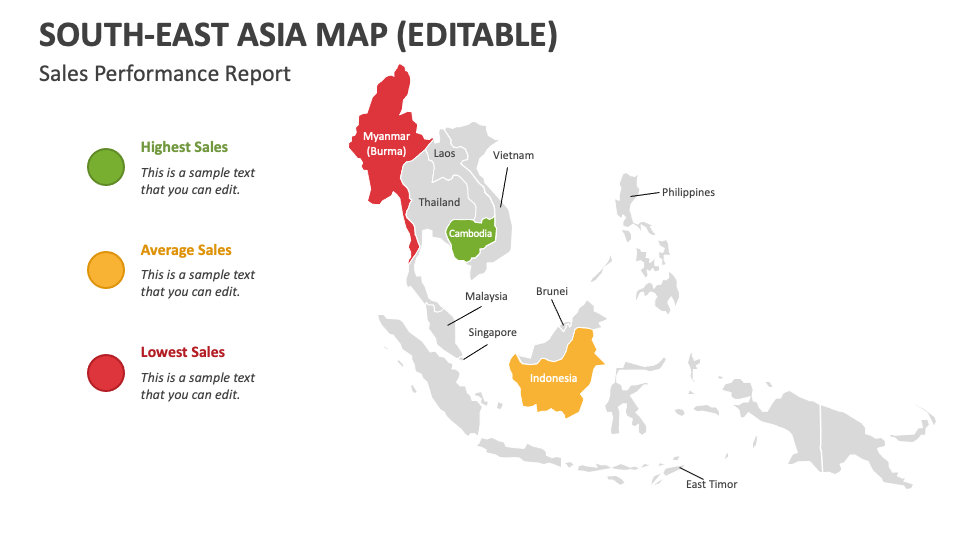 SOUTH-EAST ASIA MAP (EDITABLE)

Sales Performance Report

Highest Sales
This is a sample text that you can edit.

Average Sales
This is a sample text that you can edit.

Lowest Sales
This is a sample text that you can edit.

Myanmar (Burma)
Laos
Vietnam
Thailand
Cambodia
Philippines
Malaysia
Brunei
Singapore
Indonesia
East Timor